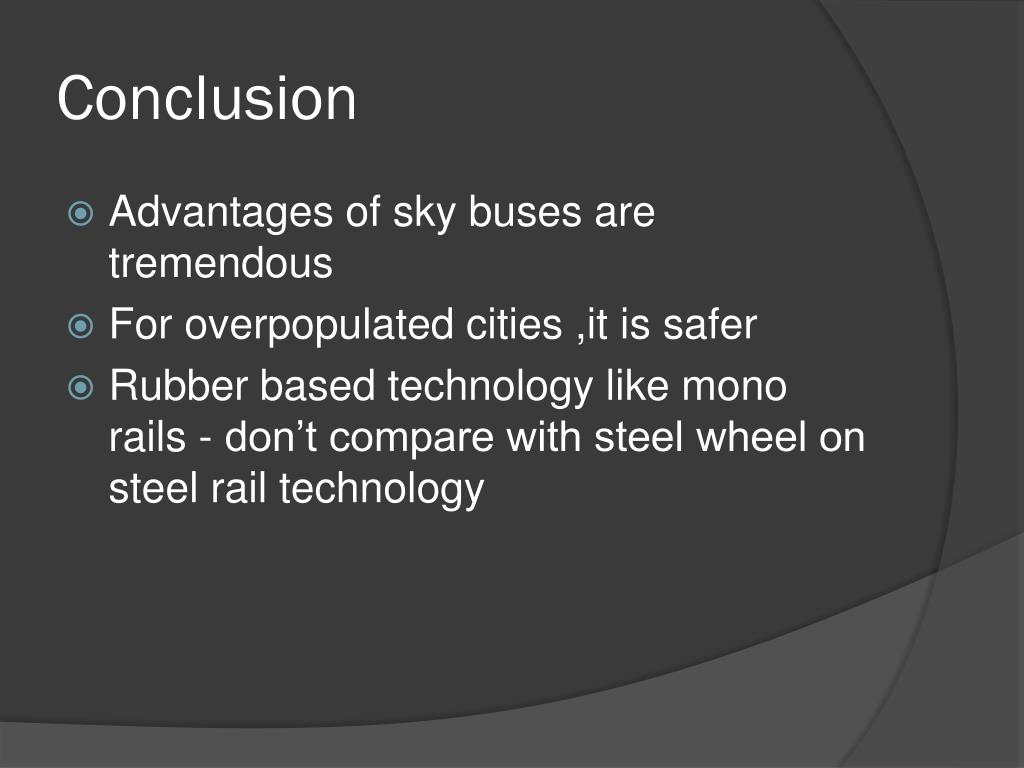 Conclusion

Advantages of sky buses are tremendous

For overpopulated cities ,it is safer

Rubber based technology like mono rails - don’t compare with steel wheel on steel rail technology